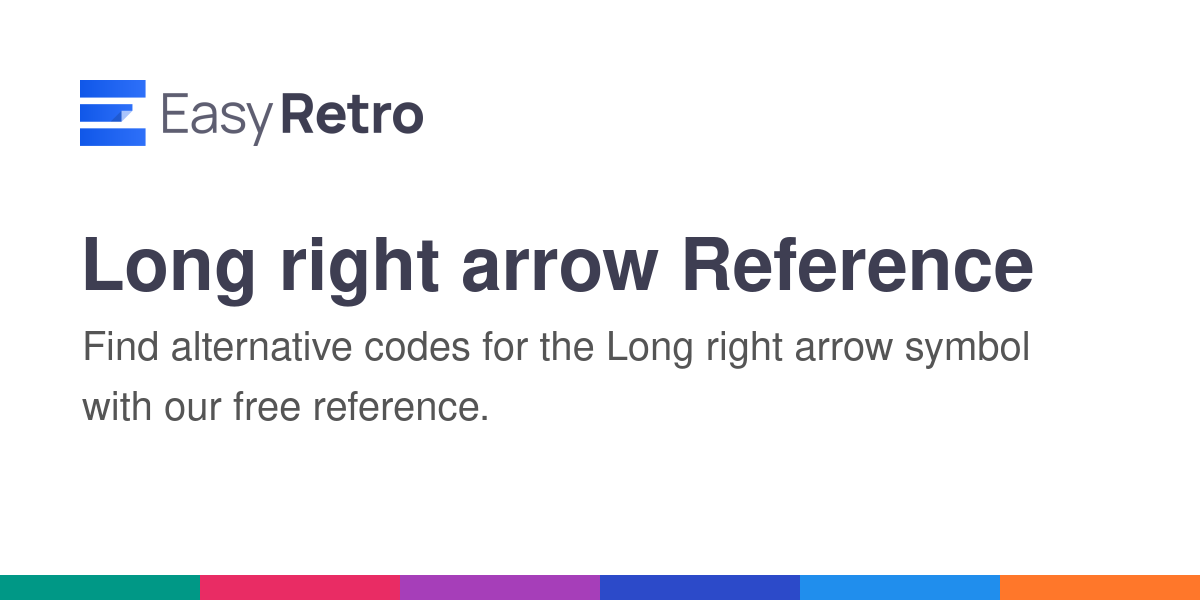 EasyRetro

Long right arrow Reference

Find alternative codes for the Long right arrow symbol with our free reference.